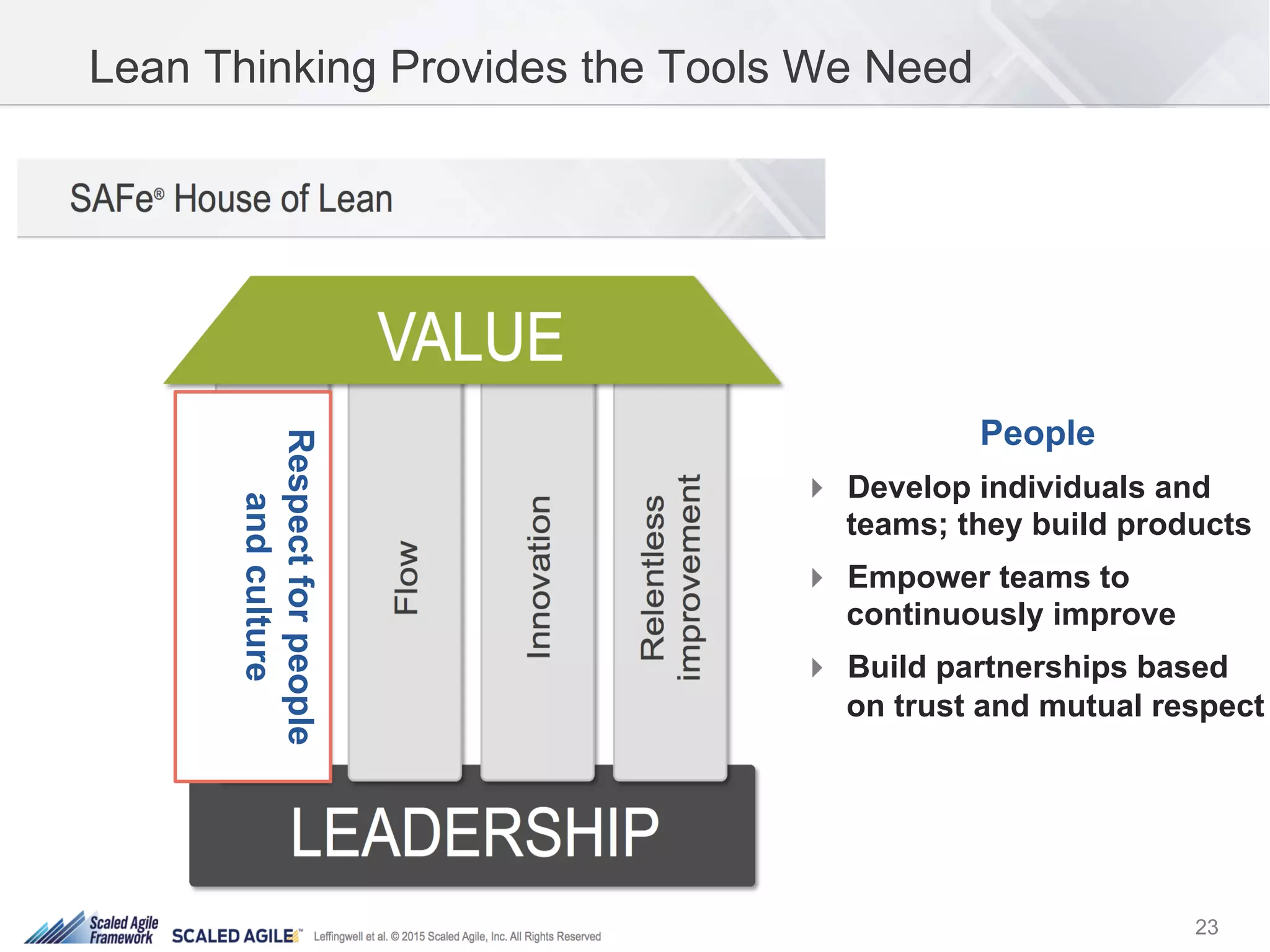 Lean Thinking Provides the Tools We Need

SAFe® House of Lean

VALUE

Respect for people and culture

Flow

Innovation

Relentless improvement

LEADERSHIP

People

Develop individuals and teams; they build products

Empower teams to continuously improve

Build partnerships based on trust and mutual respect

Scaled Agile Framework SCALED AGILE™ Leffingwell et al. © 2015 Scaled Agile, Inc. All Rights Reserved

23